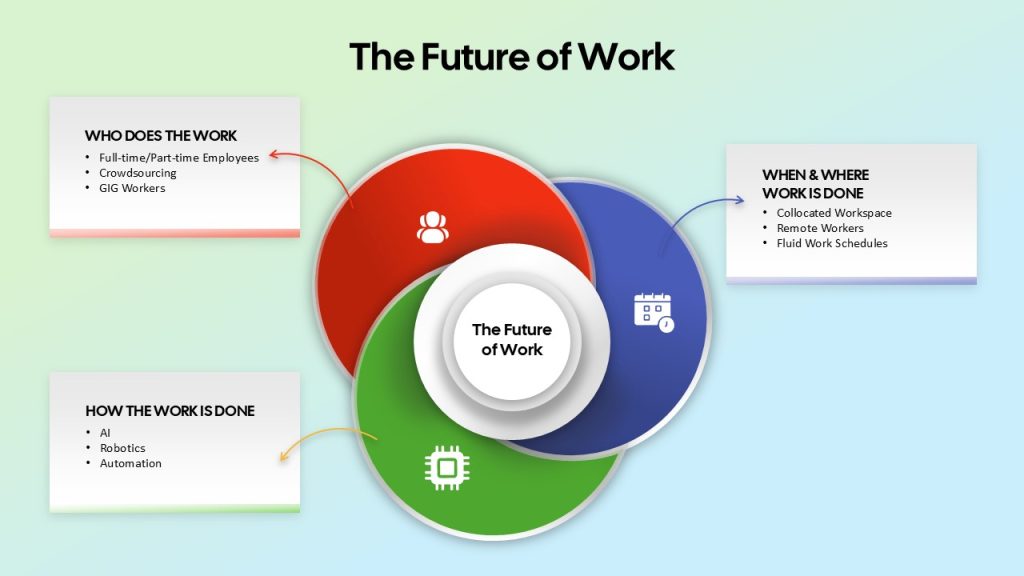 The Future of Work

WHO DOES THE WORK
• Full-time/Part-time Employees
• Crowdsourcing
• GIG Workers

WHEN & WHERE WORK IS DONE
• Collocated Workspace
• Remote Workers
• Fluid Work Schedules

The Future of Work

HOW THE WORK IS DONE
• AI
• Robotics
• Automation